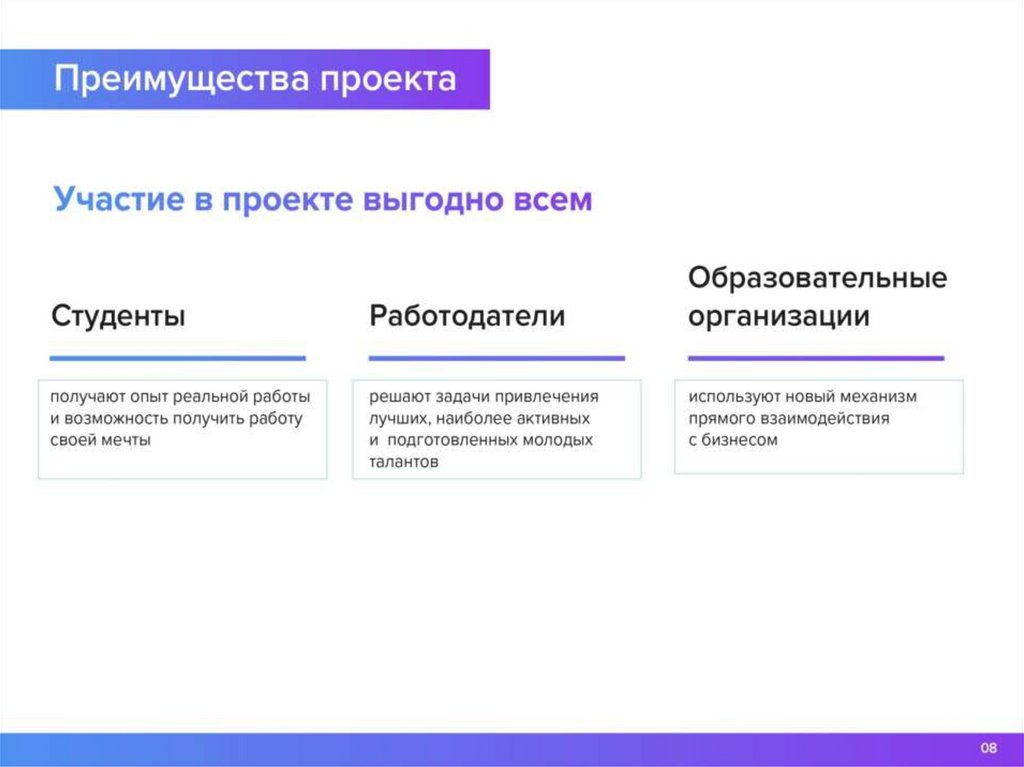 Преимущества проекта

Участие в проекте выгодно всем

Студенты

получают опыт реальной работы и возможность получить работу своей мечты

Работодатели

решают задачи привлечения лучших, наиболее активных и подготовленных молодых талантов

Образовательные организации

используют новый механизм прямого взаимодействия с бизнесом

08